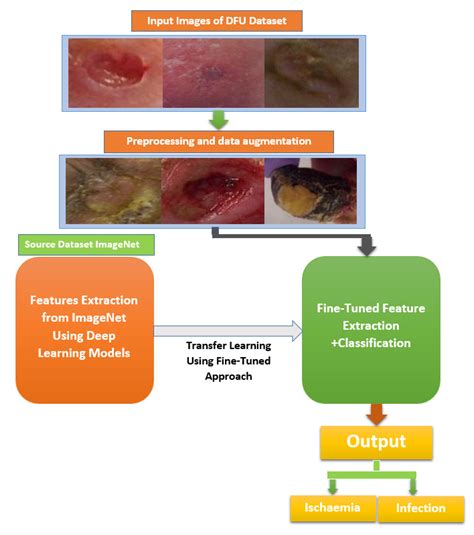 Input Images of DFU Dataset

Preprocessing and data augmentation

Source Dataset ImageNet

Features Extraction from ImageNet Using Deep Learning Models

Transfer Learning Using Fine-Tuned Approach

Fine-Tuned Feature Extraction +Classification

Output

Ischaemia

Infection